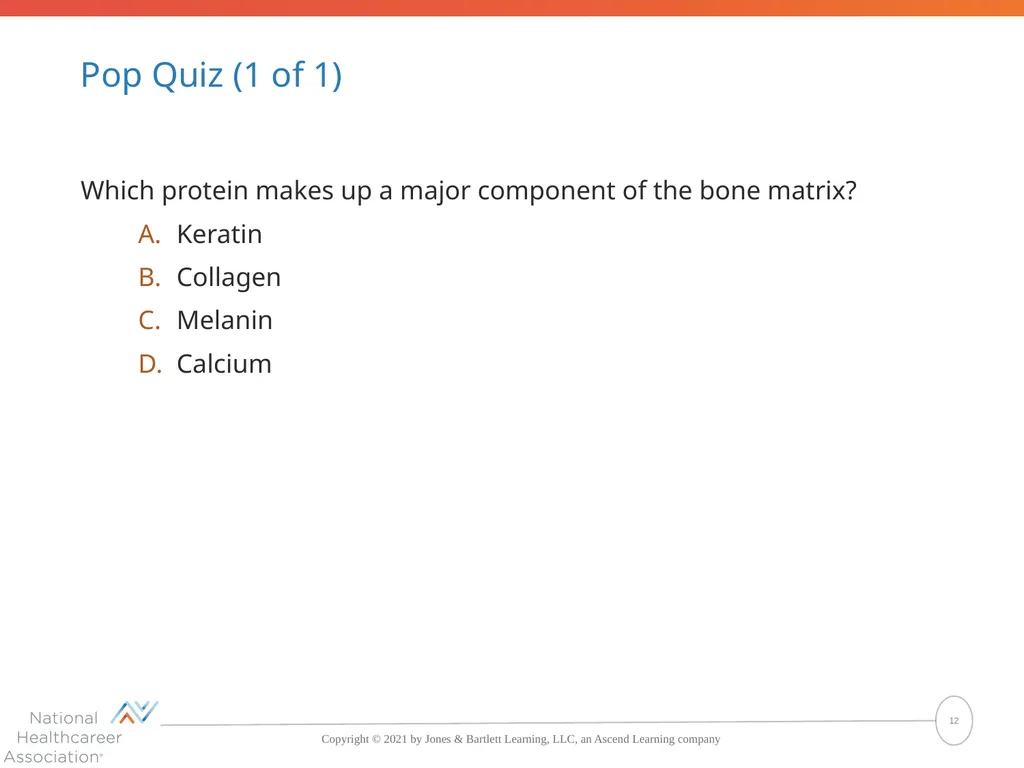 Pop Quiz (1 of 1)

Which protein makes up a major component of the bone matrix?

A. Keratin
B. Collagen
C. Melanin
D. Calcium

National Healthcareer Association®

Copyright © 2021 by Jones & Bartlett Learning, LLC, an Ascend Learning company

12